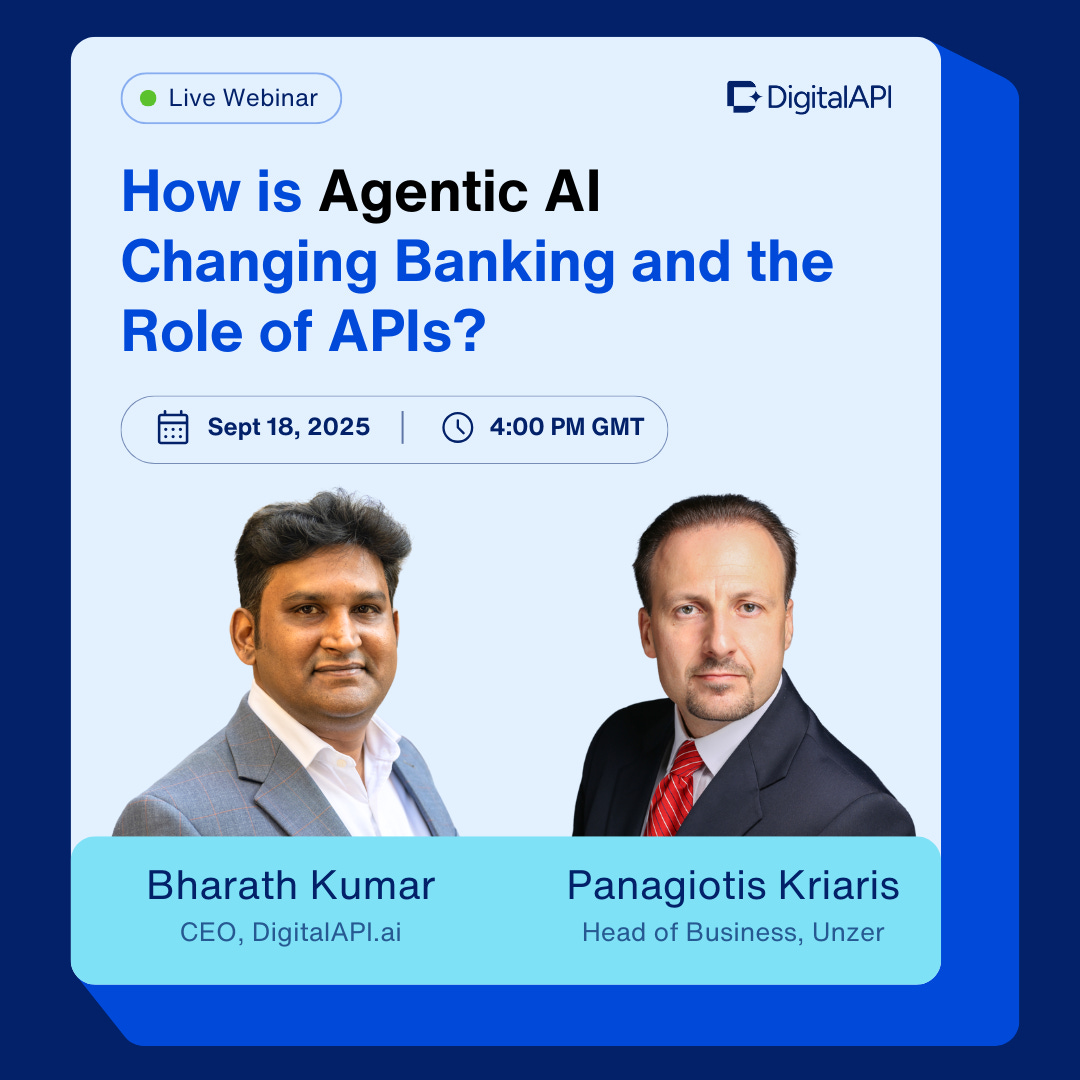 Live Webinar

DigitalAPI

How is Agentic AI Changing Banking and the Role of APIs?

Sept 18, 2025 | 4:00 PM GMT

Bharath Kumar
CEO, DigitalAPI.ai

Panagiotis Kriaris
Head of Business, Unzer